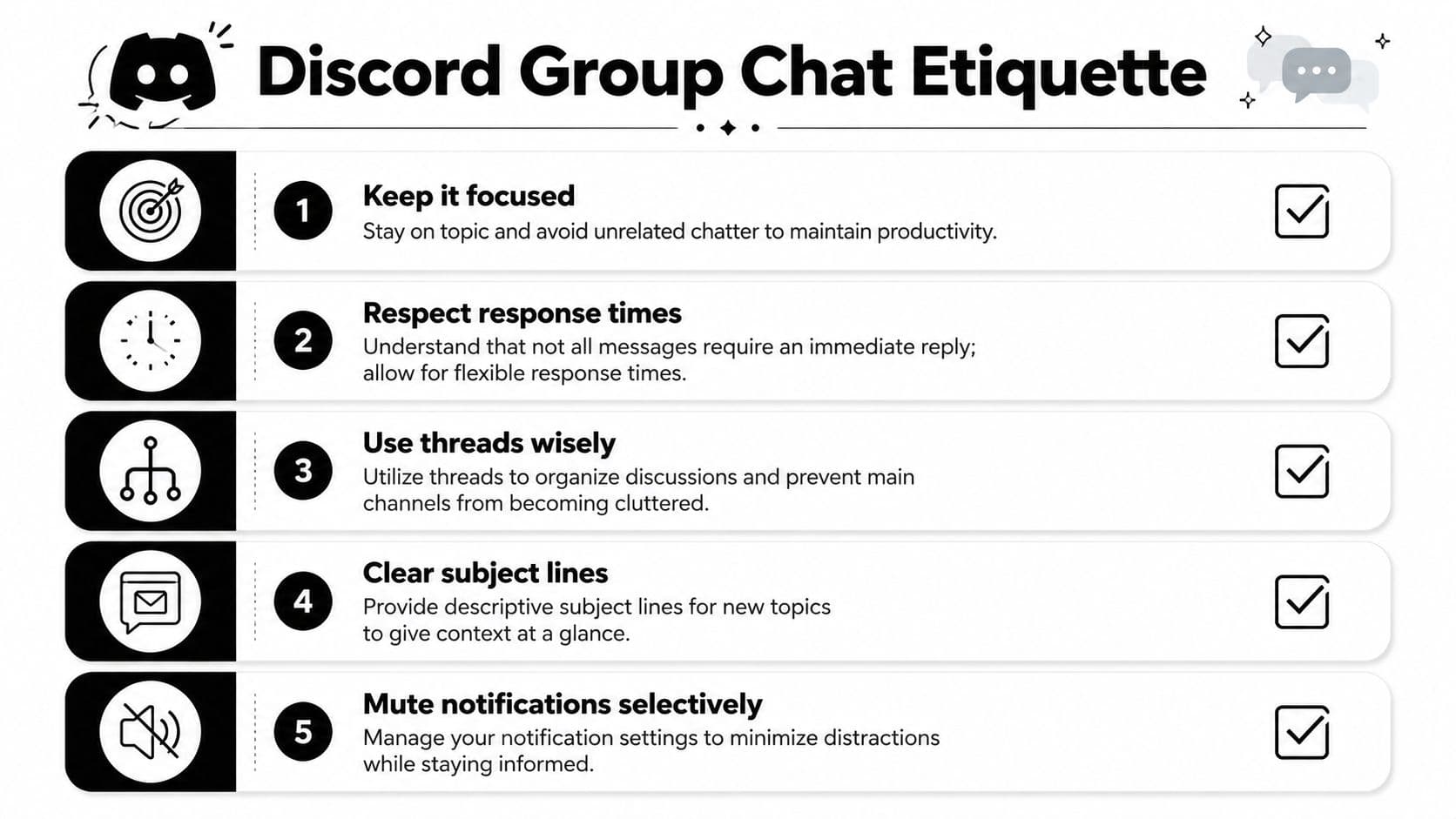 Discord Group Chat Etiquette

1 Keep it focused
Stay on topic and avoid unrelated chatter to maintain productivity.

2 Respect response times
Understand that not all messages require an immediate reply; allow for flexible response times.

3 Use threads wisely
Utilize threads to organize discussions and prevent main channels from becoming cluttered.

4 Clear subject lines
Provide descriptive subject lines for new topics to give context at a glance.

5 Mute notifications selectively
Manage your notification settings to minimize distractions while staying informed.